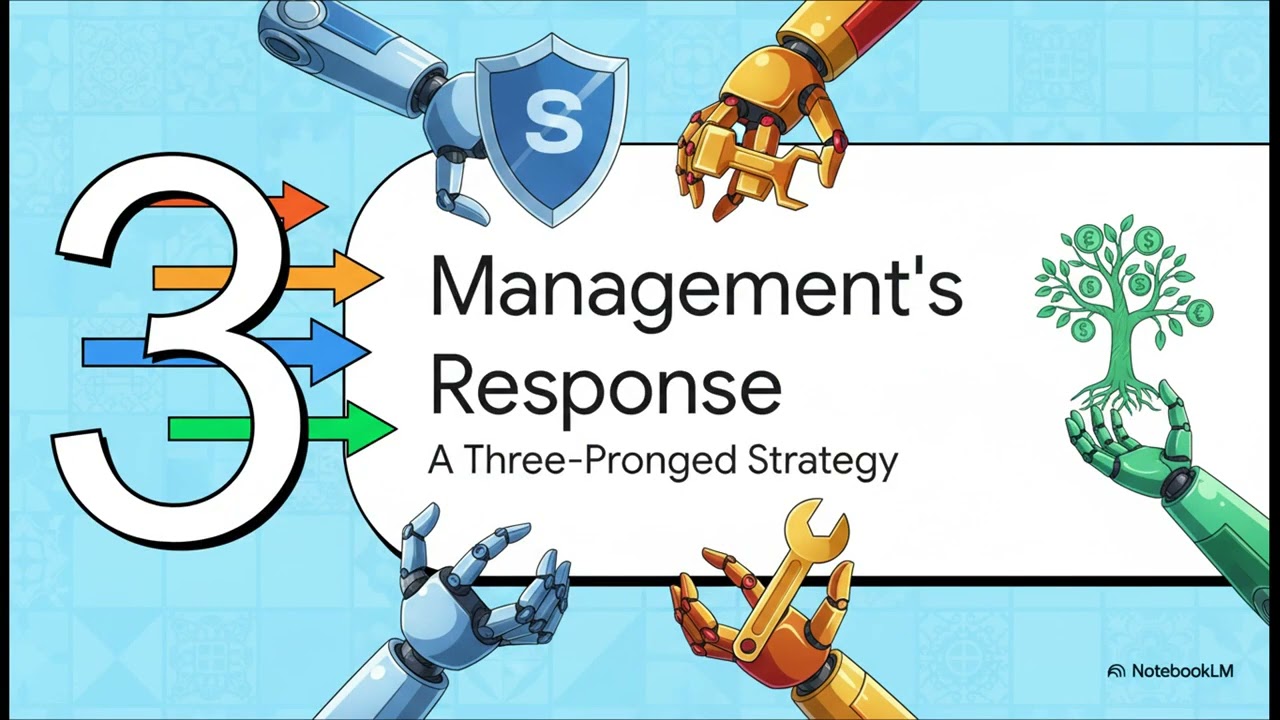 3

S

Management's Response

A Three-Pronged Strategy

NotebookLM